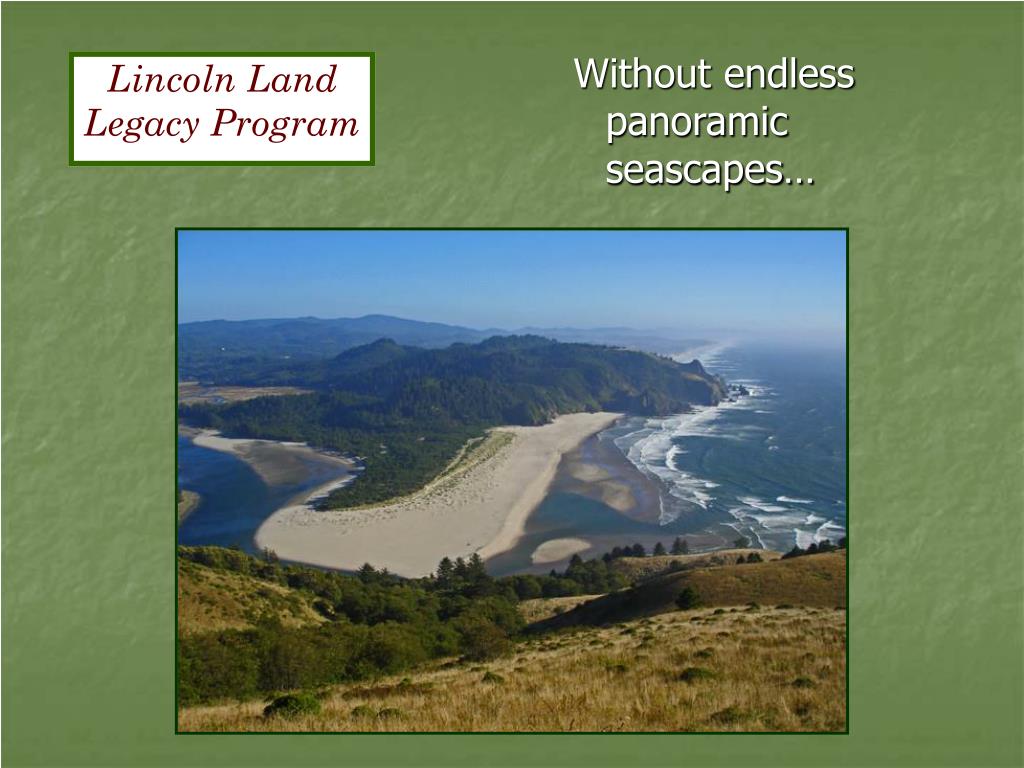 Lincoln Land Legacy Program

Without endless panoramic seascapes…